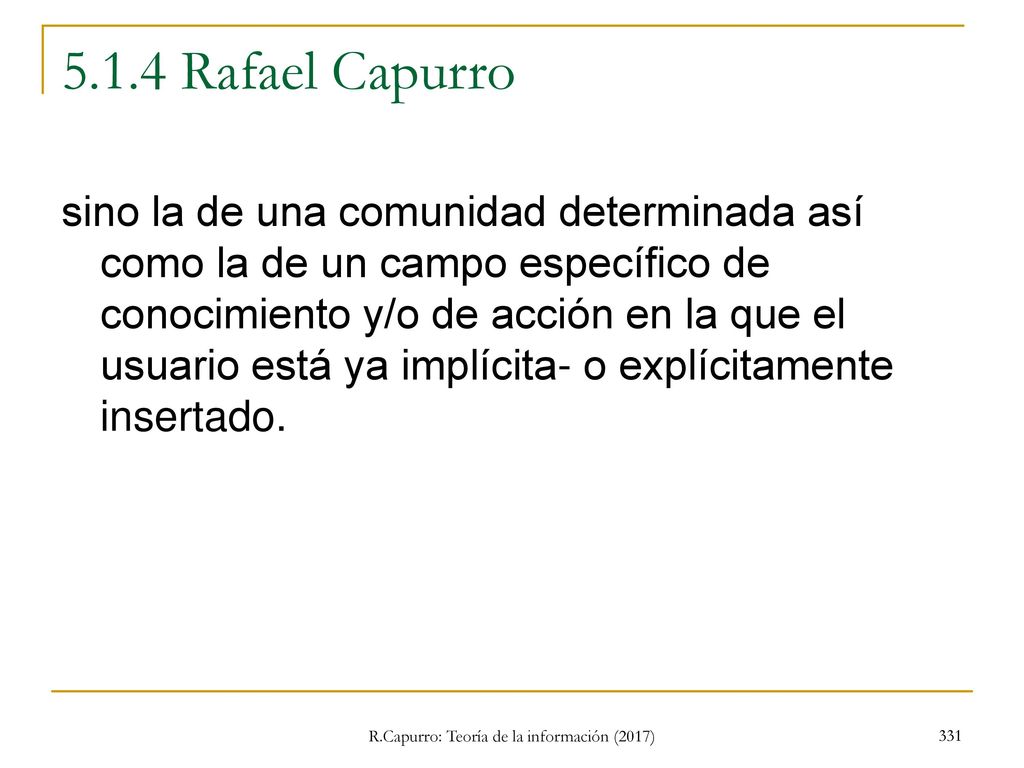 5.1.4 Rafael Capurro

sino la de una comunidad determinada así como la de un campo específico de conocimiento y/o de acción en la que el usuario está ya implícita- o explícitamente insertado.

R.Capurro: Teoría de la información (2017)

331